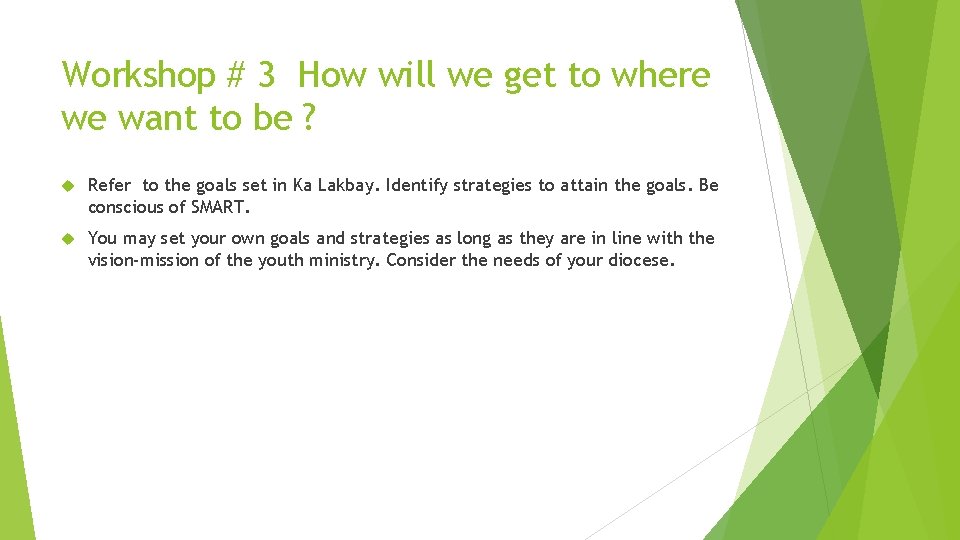 Workshop # 3 How will we get to where we want to be ?

Refer to the goals set in Ka Lakbay. Identify strategies to attain the goals. Be conscious of SMART.

You may set your own goals and strategies as long as they are in line with the vision-mission of the youth ministry. Consider the needs of your diocese.